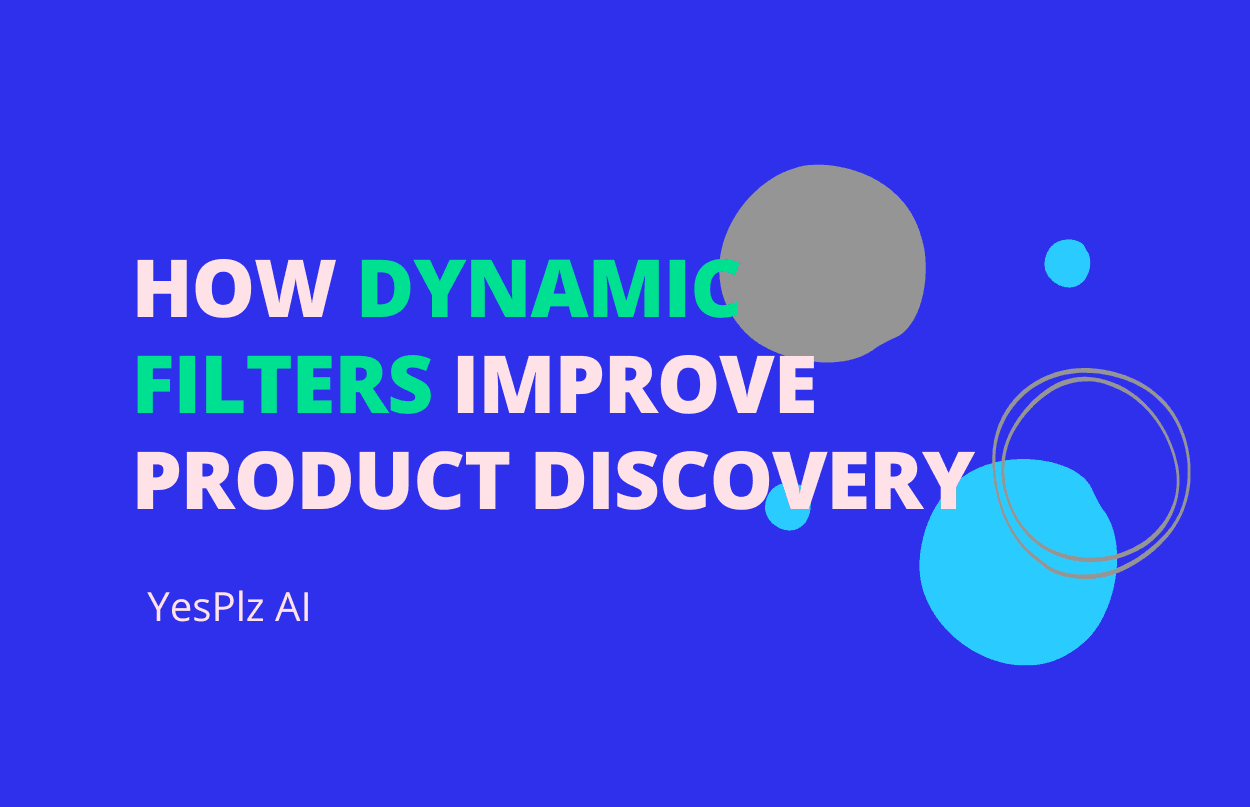 HOW DYNAMIC FILTERS IMPROVE PRODUCT DISCOVERY

YesPlz AI